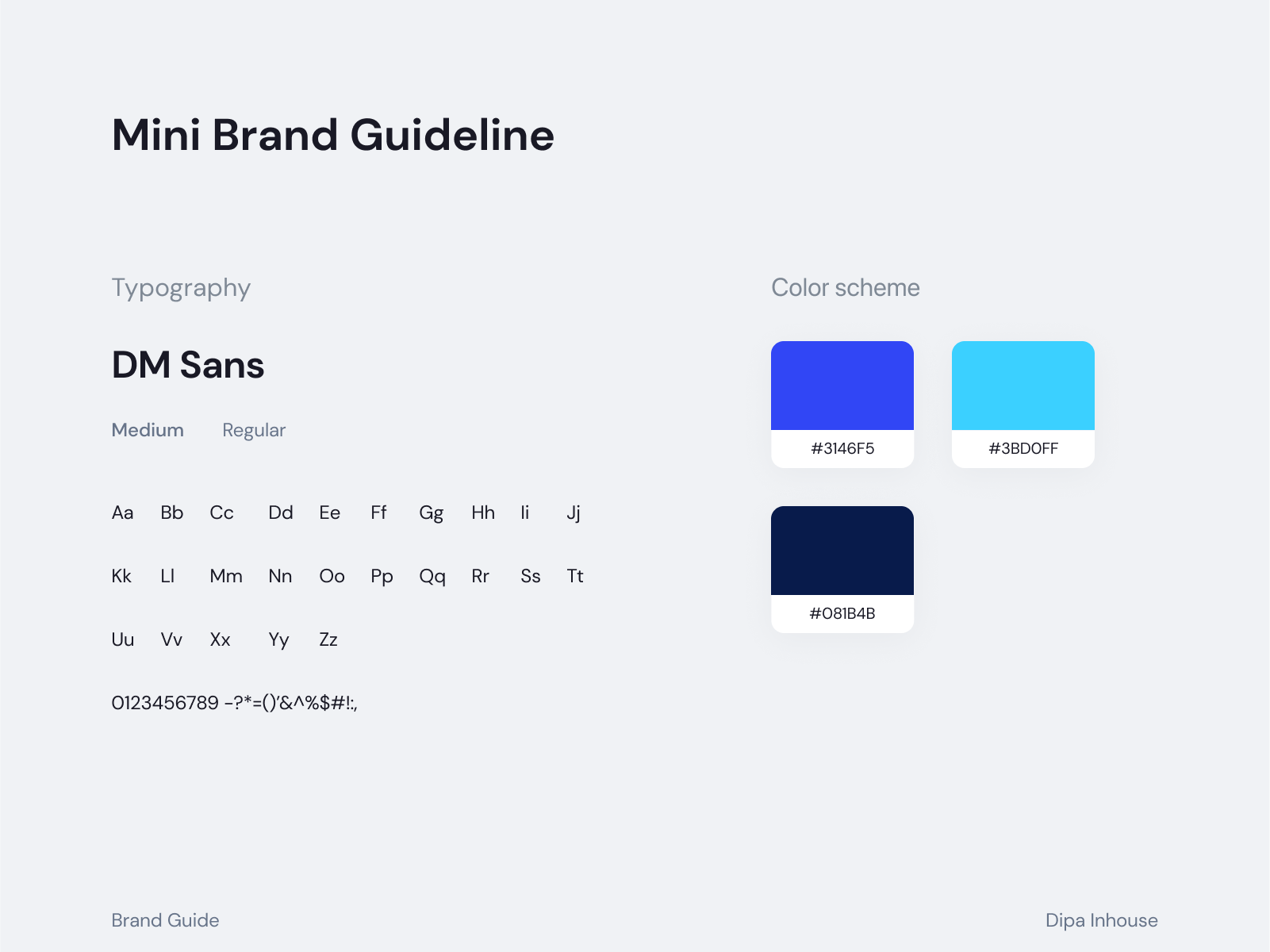 Mini Brand Guideline

Typography

DM Sans

Medium Regular

Aa Bb Cc Dd Ee Ff Gg Hh Ii Jj

Kk Ll Mm Nn Oo Pp Qq Rr Ss Tt

Uu Vv Xx Yy Zz

0123456789 -?*=()'&^%$#!:,

Color scheme

#3146F5

#3BD0FF

#081B4B

Brand Guide

Dipa Inhouse